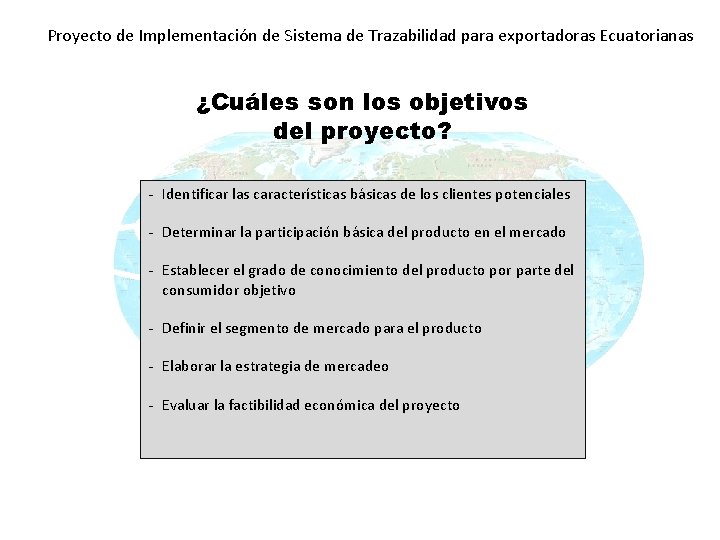 Proyecto de Implementación de Sistema de Trazabilidad para exportadoras Ecuatorianas

¿Cuáles son los objetivos del proyecto?

- Identificar las características básicas de los clientes potenciales

- Determinar la participación básica del producto en el mercado

- Establecer el grado de conocimiento del producto por parte del consumidor objetivo

- Definir el segmento de mercado para el producto

- Elaborar la estrategia de mercadeo

- Evaluar la factibilidad económica del proyecto